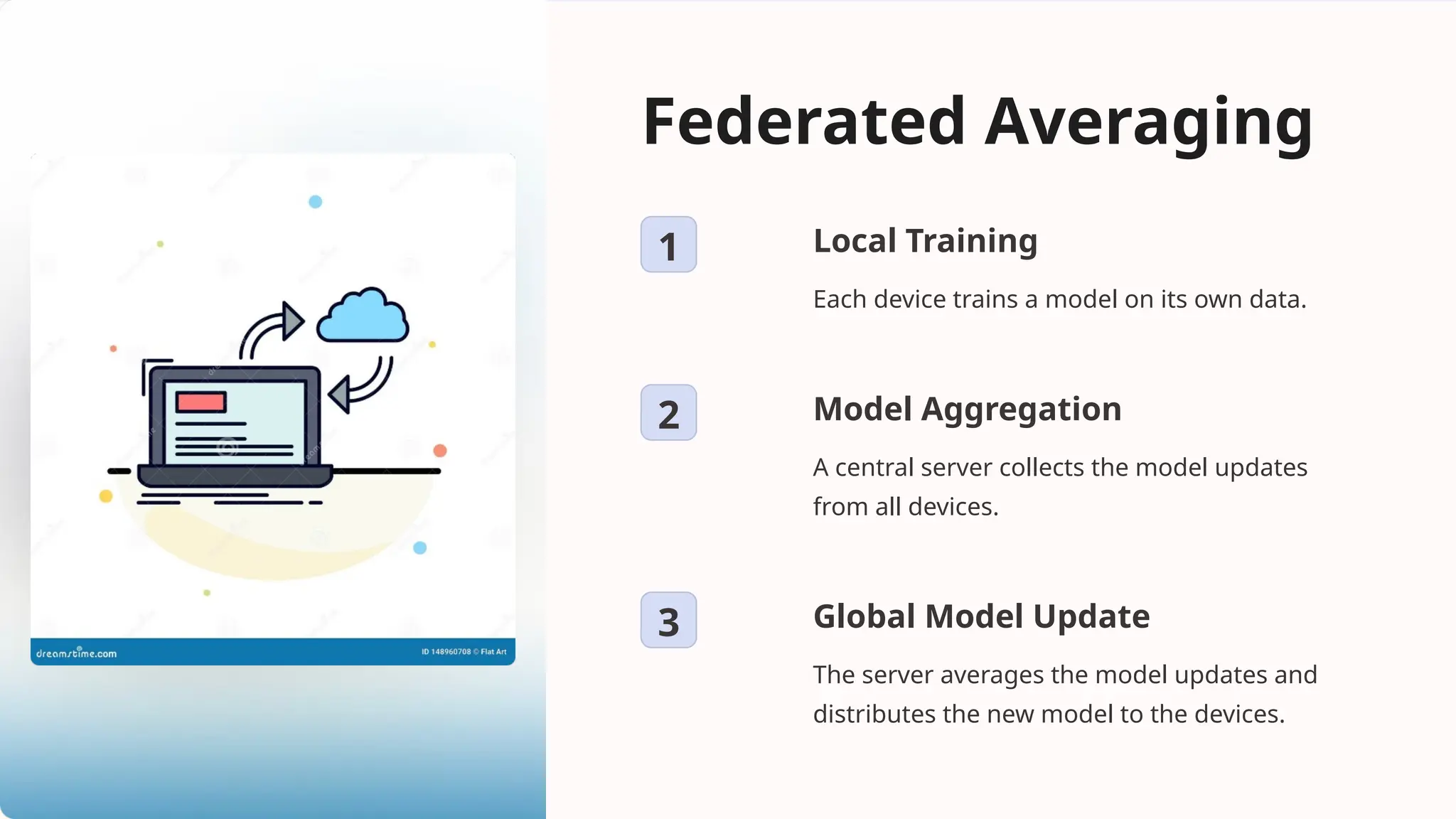 dreamstime.com

ID 148960708 © Flat Art

Federated Averaging

1

Local Training

Each device trains a model on its own data.

2

Model Aggregation

A central server collects the model updates from all devices.

3

Global Model Update

The server averages the model updates and distributes the new model to the devices.